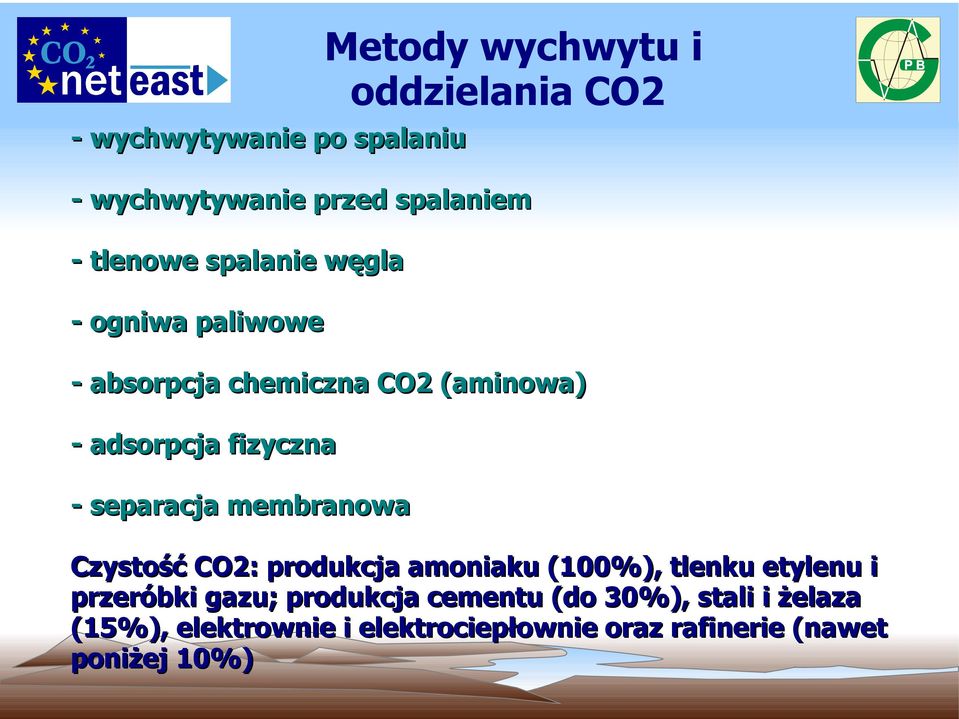 $CO_2$ net east

Metody wychwytu i oddzielania CO2

PB

- wychwytywanie po spalaniu

- wychwytywanie przed spalaniem

- tlenowe spalanie węgla

- ogniwa paliwowe

- absorpcja chemiczna CO2 (aminowa)

- adsorpcja fizyczna

- separacja membranowa

Czystość CO2: produkcja amoniaku (100%), tlenku etylenu i przeróbki gazu; produkcja cementu (do 30%), stali i żelaza (15%), elektrownie i elektrociepłownie oraz rafinerie (nawet poniżej 10%)